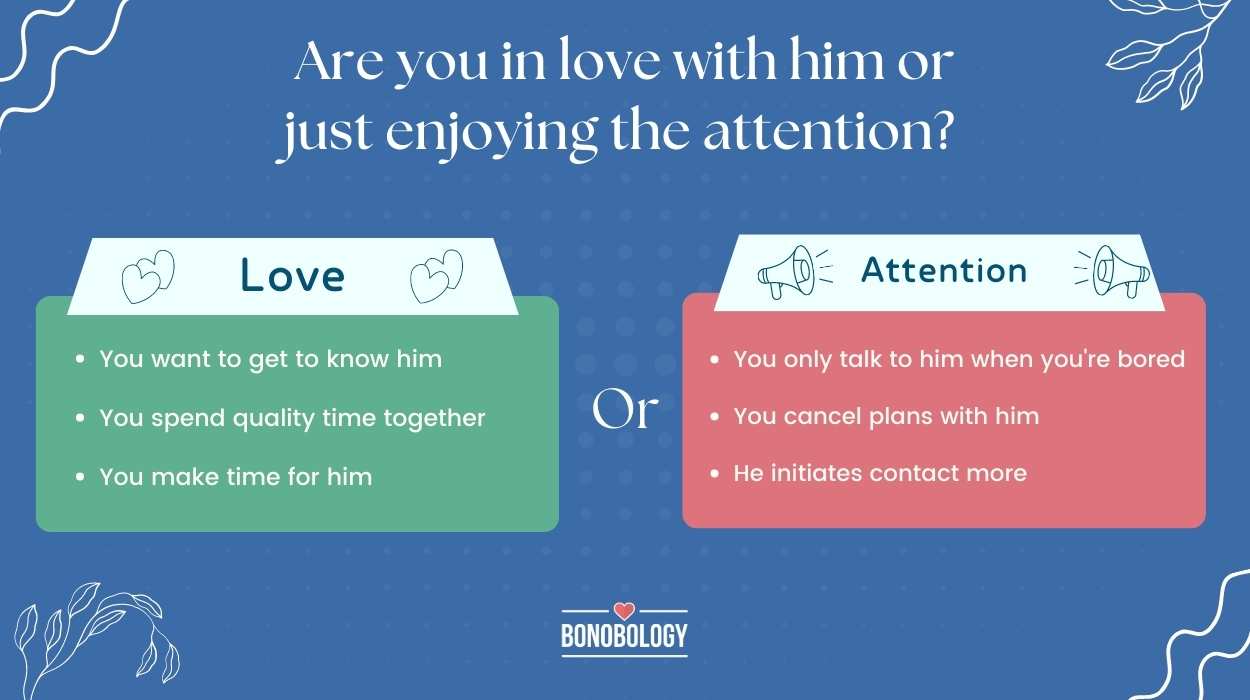 Are you in love with him or just enjoying the attention?

Love

- You want to get to know him
- You spend quality time together
- You make time for him

Or

Attention

- You only talk to him when you're bored
- You cancel plans with him
- He initiates contact more

BONOBOLOGY